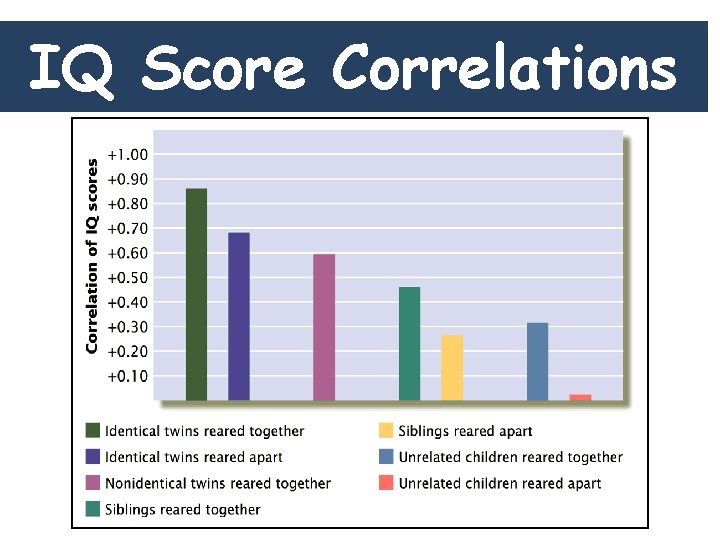 IQ Score Correlations

Correlation of IQ scores

+1.00
+0.90
+0.80
+0.70
+0.60
+0.50
+0.40
+0.30
+0.20
+0.10

Identical twins reared together
Identical twins reared apart
Nonidentical twins reared together
Siblings reared together

Siblings reared apart
Unrelated children reared together
Unrelated children reared apart